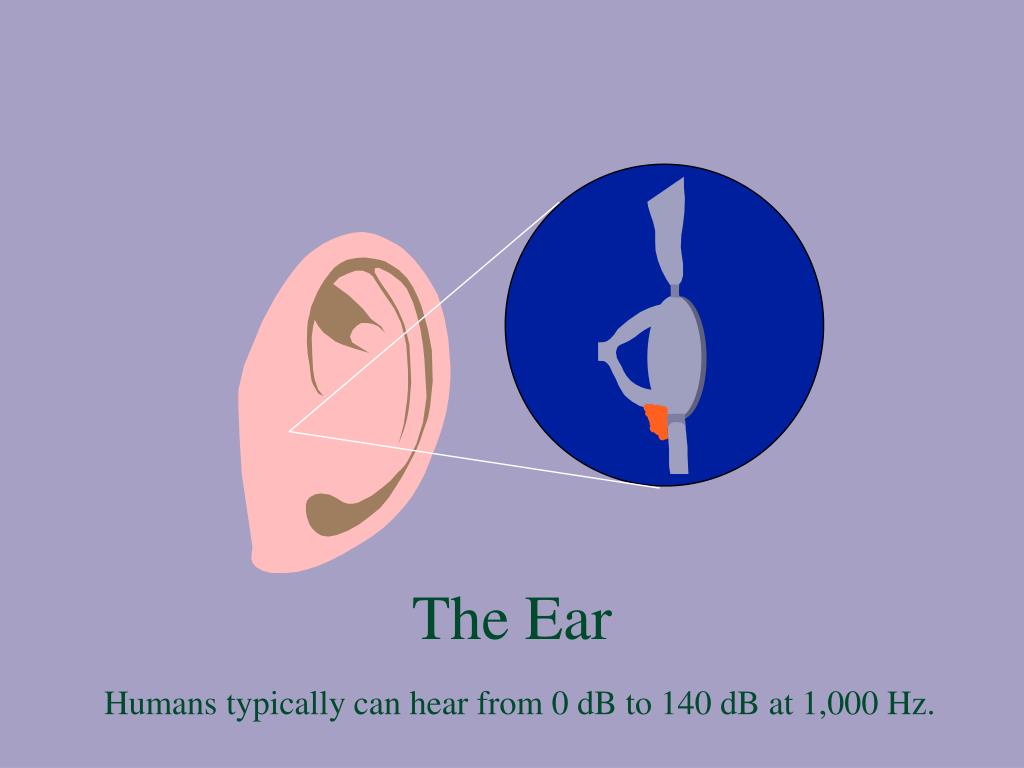 The Ear

Humans typically can hear from 0 dB to 140 dB at 1,000 Hz.